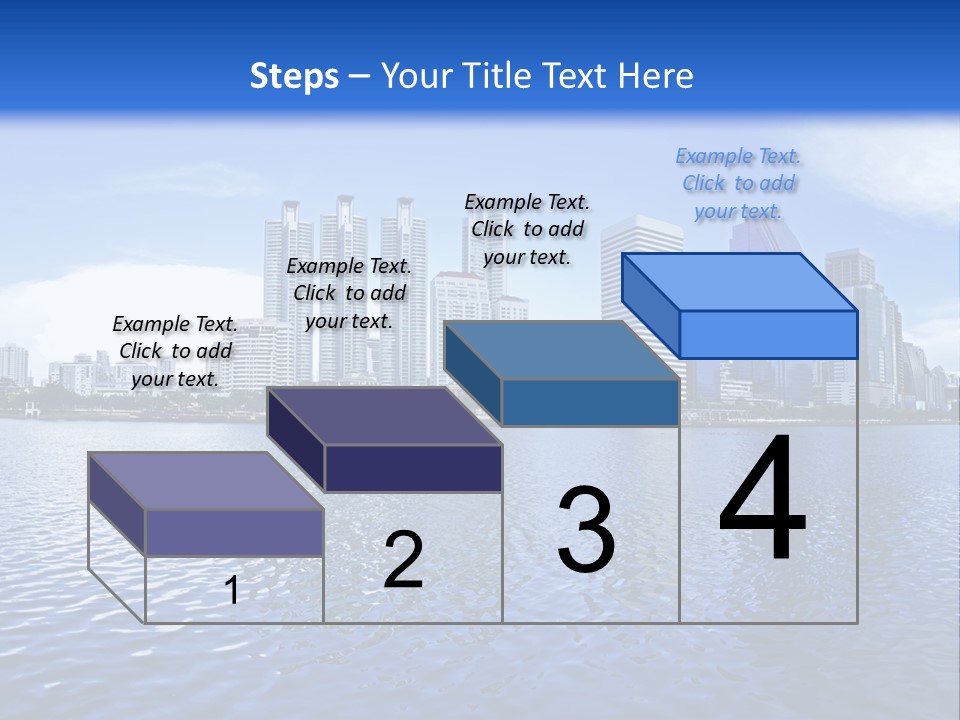 Steps – Your Title Text Here

Example Text. Click to add your text.

Example Text. Click to add your text.

Example Text. Click to add your text.

Example Text. Click to add your text.

1

2

3

4